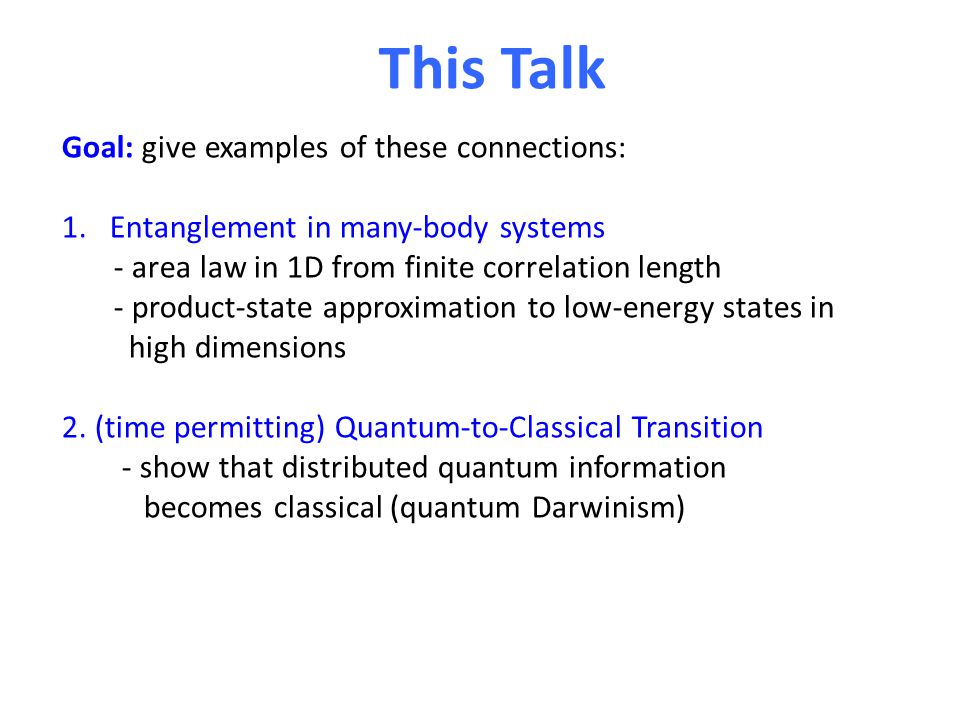 This Talk

Goal: give examples of these connections:

1. Entanglement in many-body systems
- area law in 1D from finite correlation length
- product-state approximation to low-energy states in high dimensions

2. (time permitting) Quantum-to-Classical Transition
- show that distributed quantum information becomes classical (quantum Darwinism)